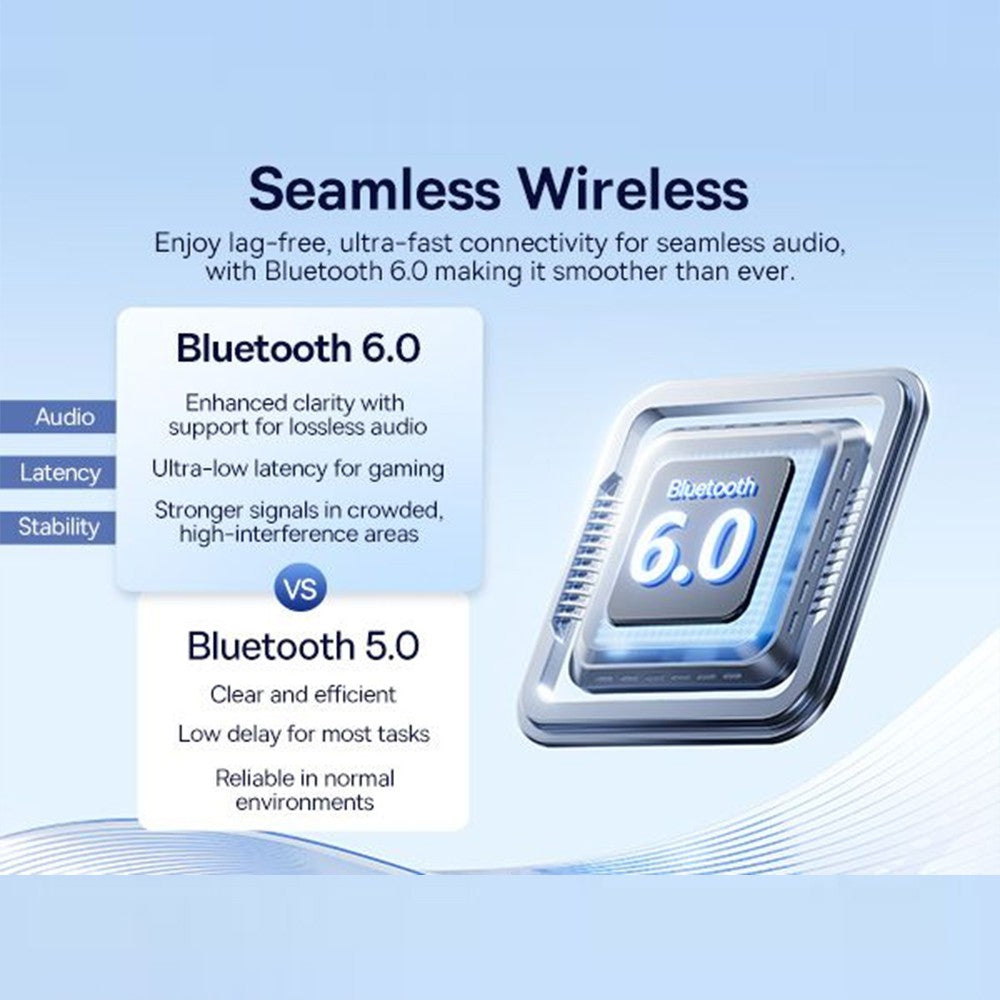 Seamless Wireless

Enjoy lag-free, ultra-fast connectivity for seamless audio, with Bluetooth 6.0 making it smoother than ever.

Bluetooth 6.0

Audio

Enhanced clarity with support for lossless audio

Latency

Ultra-low latency for gaming

Stability

Stronger signals in crowded, high-interference areas

VS

Bluetooth 5.0

Clear and efficient

Low delay for most tasks

Reliable in normal environments

Bluetooth

6.0